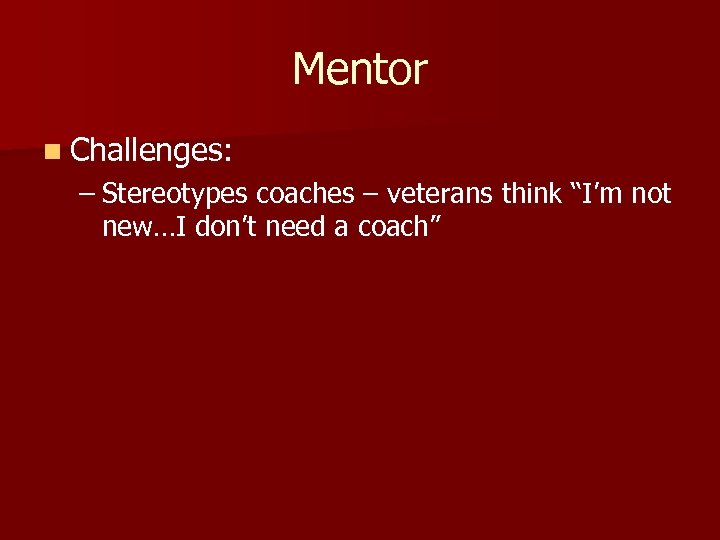 Mentor

Challenges:

– Stereotypes coaches – veterans think “I’m not new…I don’t need a coach”